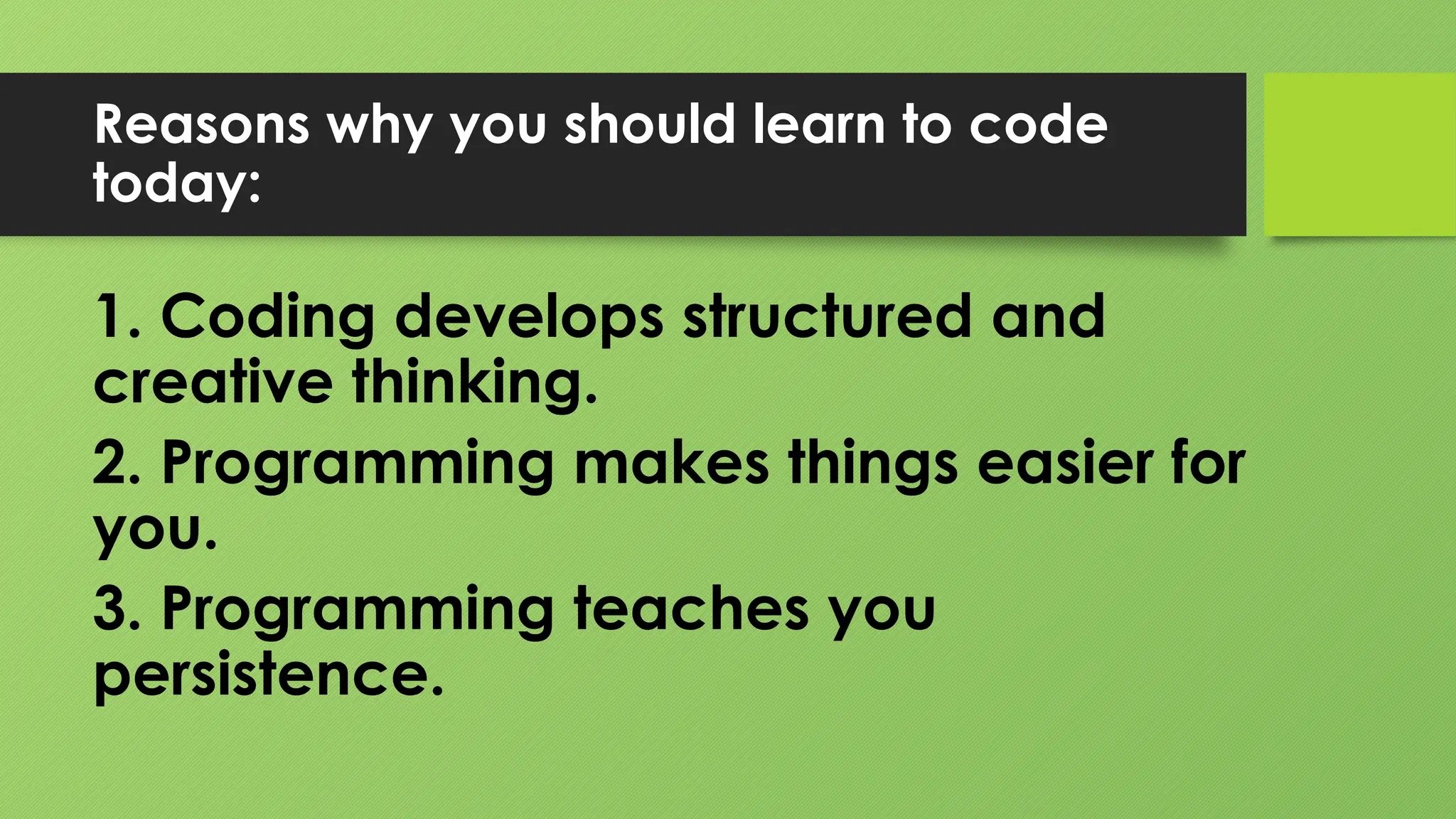 Reasons why you should learn to code today:

1. Coding develops structured and creative thinking.

2. Programming makes things easier for you.

3. Programming teaches you persistence.